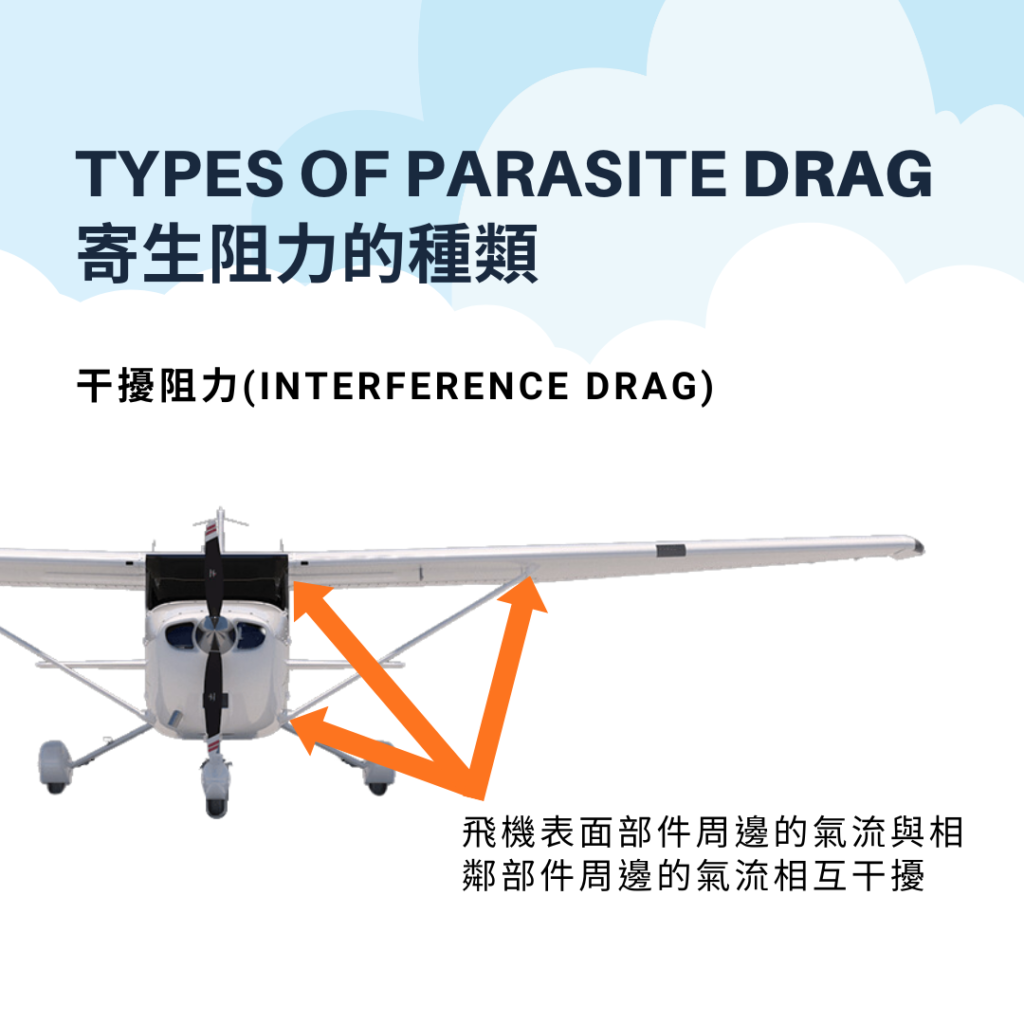 TYPES OF PARASITE DRAG
寄生阻力的種類

干擾阻力(INTERFERENCE DRAG)

飛機表面部件周邊的氣流與相鄰部件周邊的氣流相互干擾